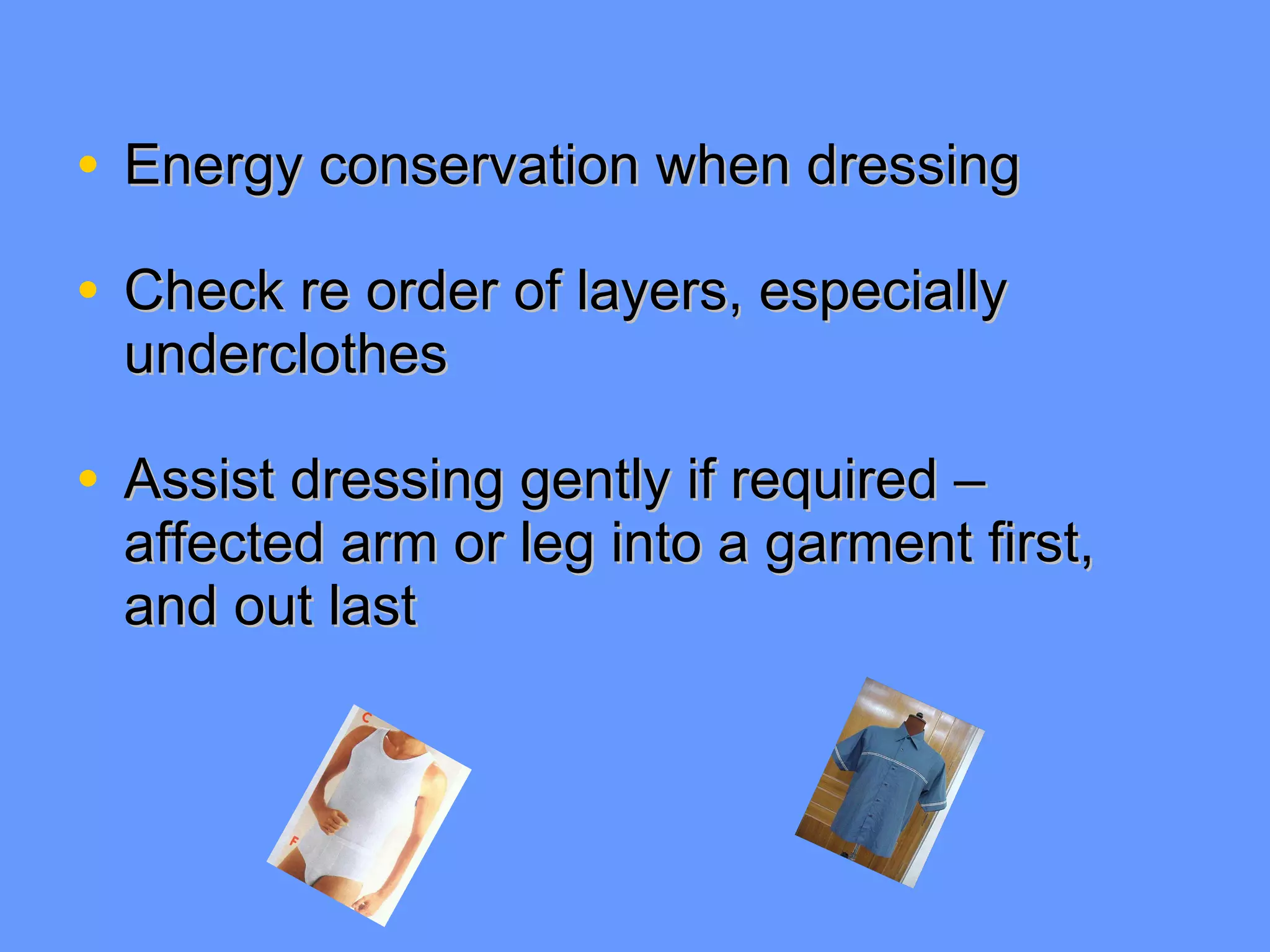 • Energy conservation when dressing

• Check re order of layers, especially underclothes

• Assist dressing gently if required – affected arm or leg into a garment first, and out last

C

F